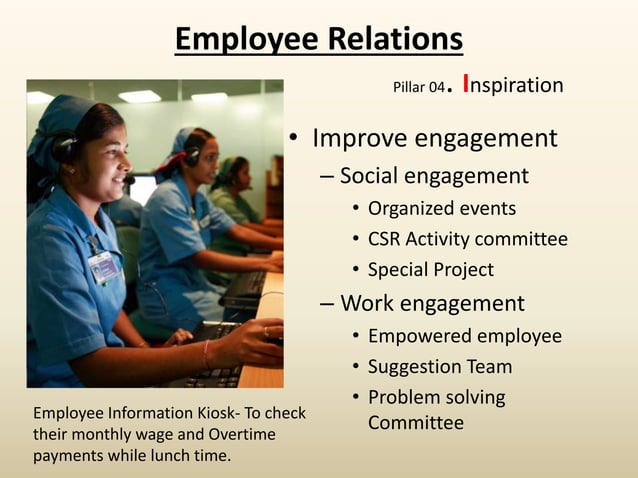 Employee Relations

Pillar 04. Inspiration

• Improve engagement
  – Social engagement
    • Organized events
    • CSR Activity committee
    • Special Project
  – Work engagement
    • Empowered employee
    • Suggestion Team
    • Problem solving Committee

Employee Information Kiosk- To check their monthly wage and Overtime payments while lunch time.